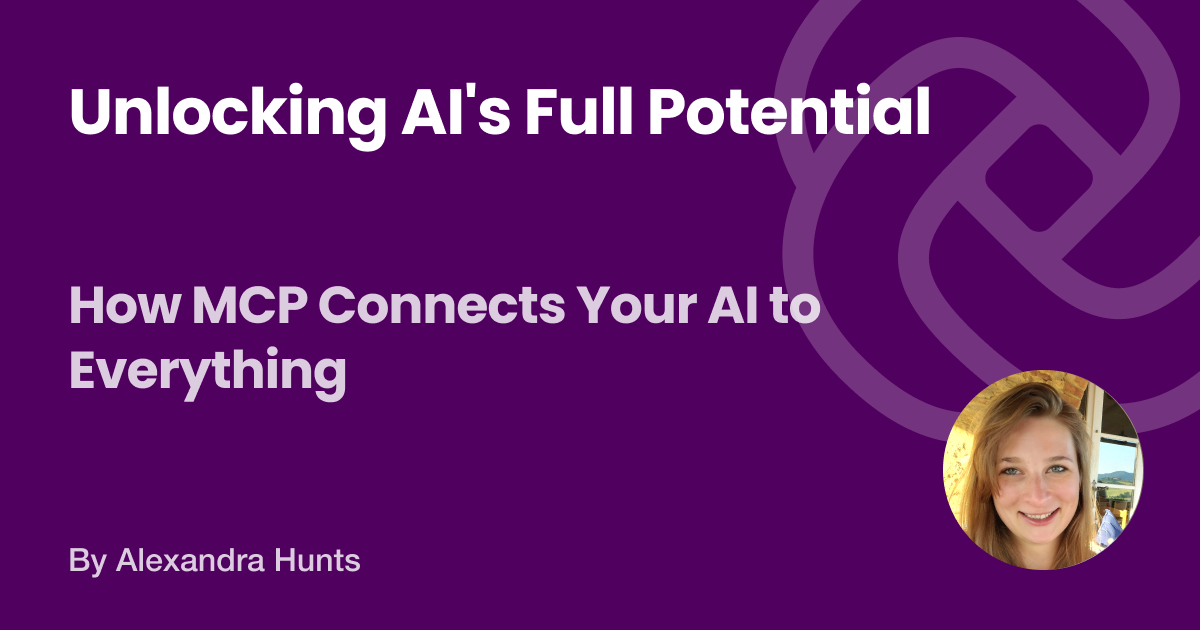 Unlocking AI's Full Potential

How MCP Connects Your AI to Everything

By Alexandra Hunts